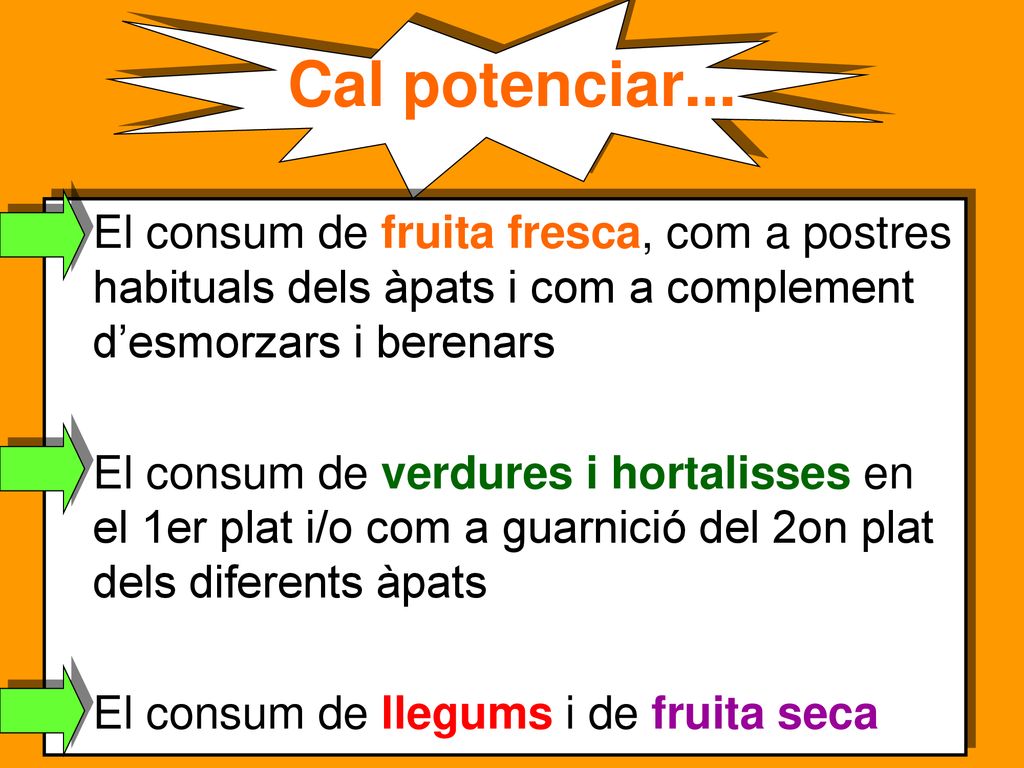 Cal potenciar...

El consum de fruita fresca, com a postres habituals dels àpats i com a complement d’esmorzars i berenars

El consum de verdures i hortalisses en el 1er plat i/o com a guarnició del 2on plat dels diferents àpats

El consum de llegums i de fruita seca